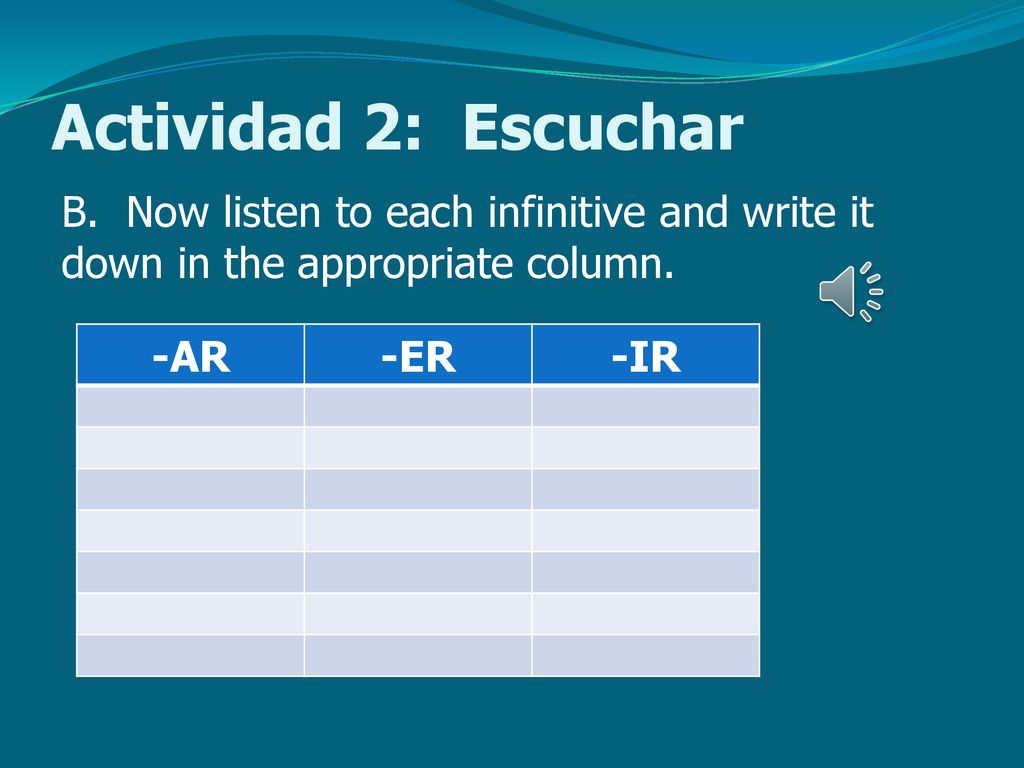 Actividad 2: Escuchar

B. Now listen to each infinitive and write it down in the appropriate column.

| -AR | -ER | -IR |
|---|---|---|
| | | |
| | | |
| | | |
| | | |
| | | |
| | | |
| | | |